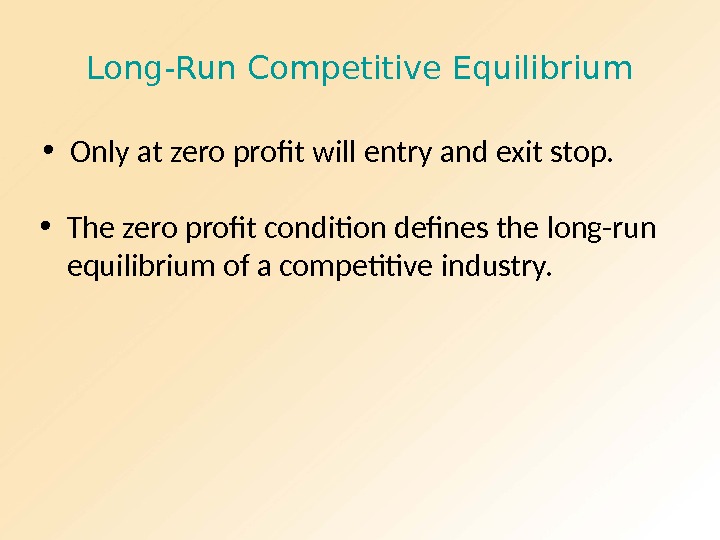 Long-Run Competitive Equilibrium

• Only at zero profit will entry and exit stop.

• The zero profit condition defines the long-run equilibrium of a competitive industry.